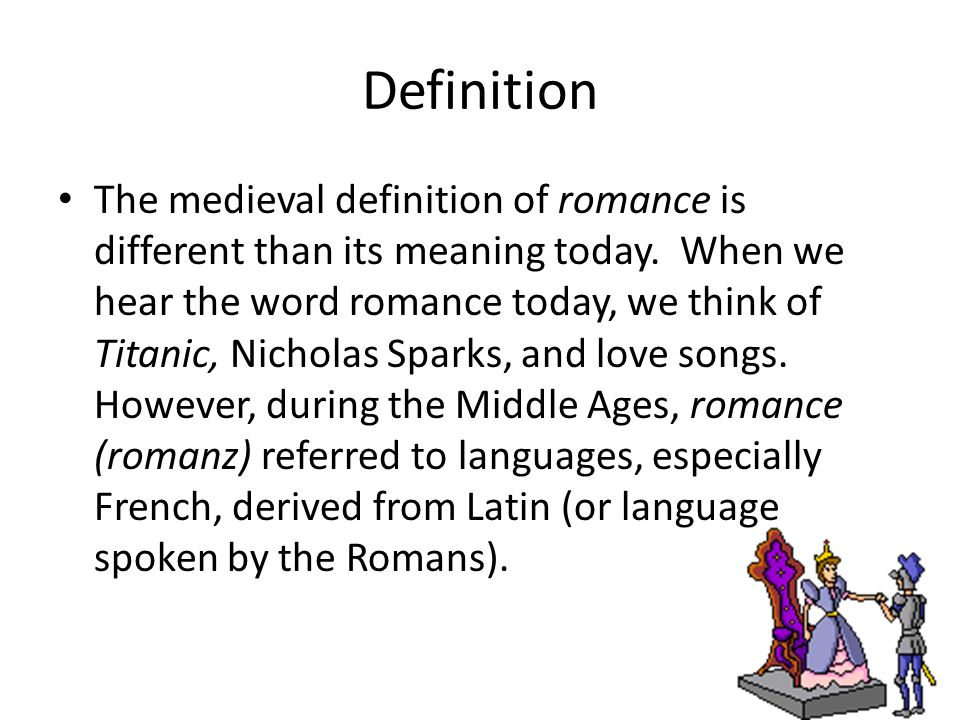 Definition

• The medieval definition of romance is different than its meaning today. When we hear the word romance today, we think of Titanic, Nicholas Sparks, and love songs. However, during the Middle Ages, romance (romanz) referred to languages, especially French, derived from Latin (or language spoken by the Romans).